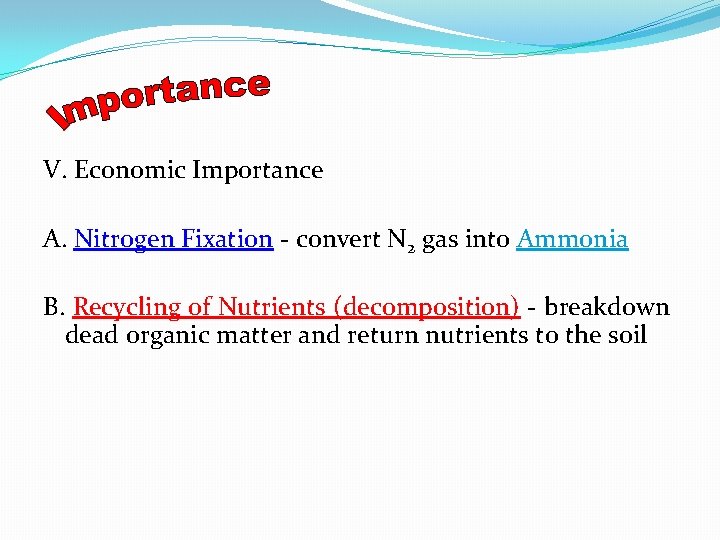 Importance

V. Economic Importance

A. Nitrogen Fixation - convert $N_2$ gas into Ammonia

B. Recycling of Nutrients (decomposition) - breakdown dead organic matter and return nutrients to the soil